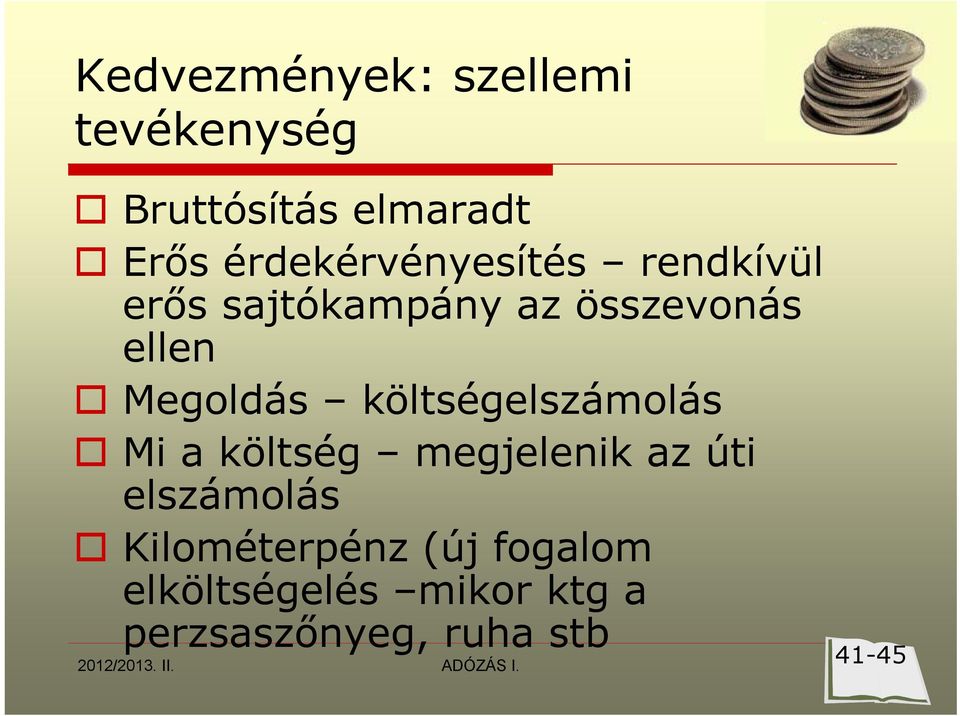 Kedvezmények: szellemi tevékenység

Bruttósítás elmaradt

Erős érdekérvényesítés – rendkívül erős sajtókampány az összevonás ellen

Megoldás – költségelszámolás

Mi a költség – megjelenik az úti elszámolás

Kilométerpénz (új fogalom elköltségelés –mikor ktg a perzsaszőnyeg, ruha stb

2012/2013. II.

ADÓZÁS I.

41-45